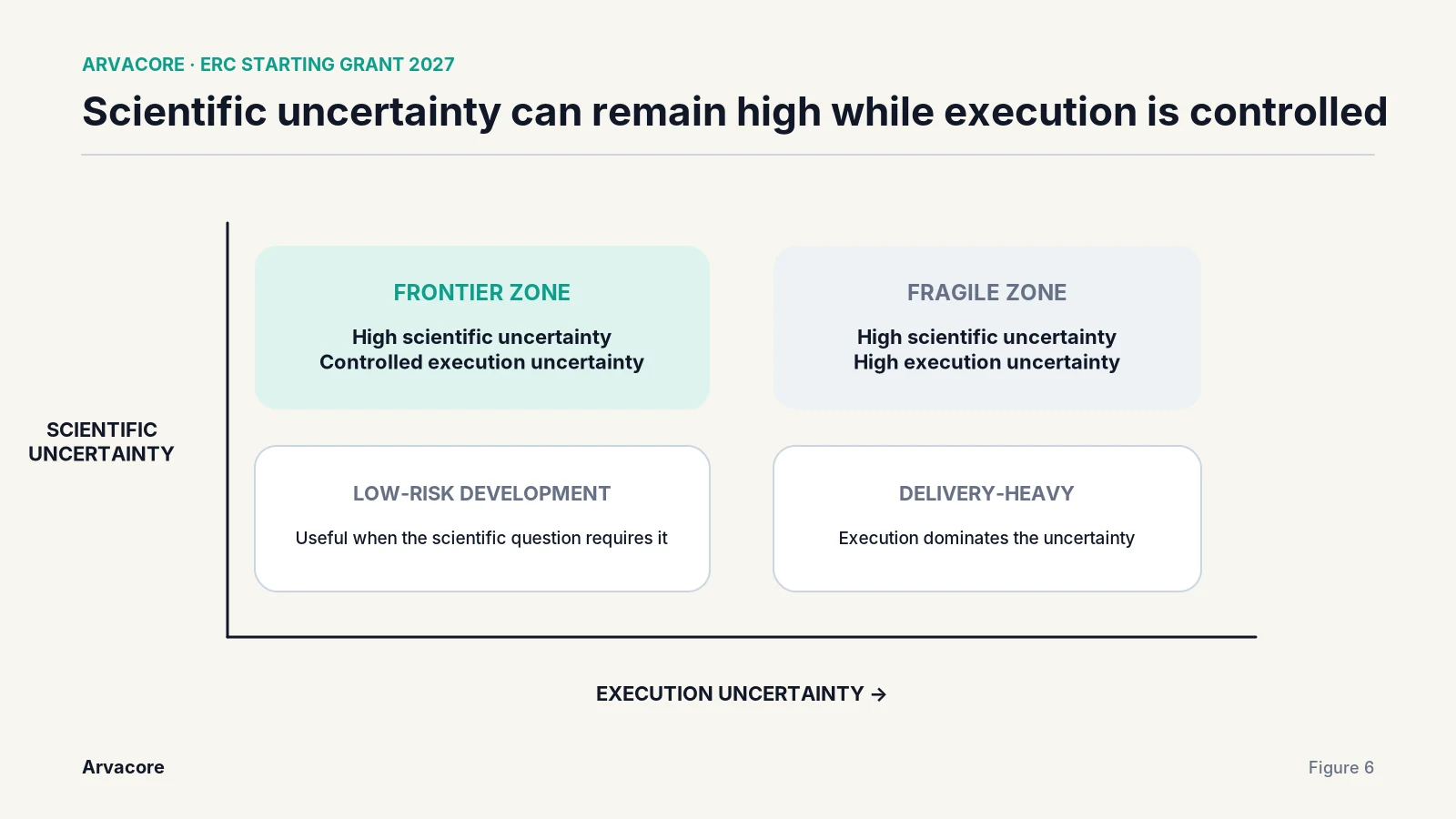 ARVACORE · ERC STARTING GRANT 2027

Scientific uncertainty can remain high while execution is controlled

SCIENTIFIC UNCERTAINTY

FRONTIER ZONE

High scientific uncertainty
Controlled execution uncertainty

FRAGILE ZONE

High scientific uncertainty
High execution uncertainty

LOW-RISK DEVELOPMENT

Useful when the scientific question requires it

DELIVERY-HEAVY

Execution dominates the uncertainty

EXECUTION UNCERTAINTY →

Arvacore

Figure 6